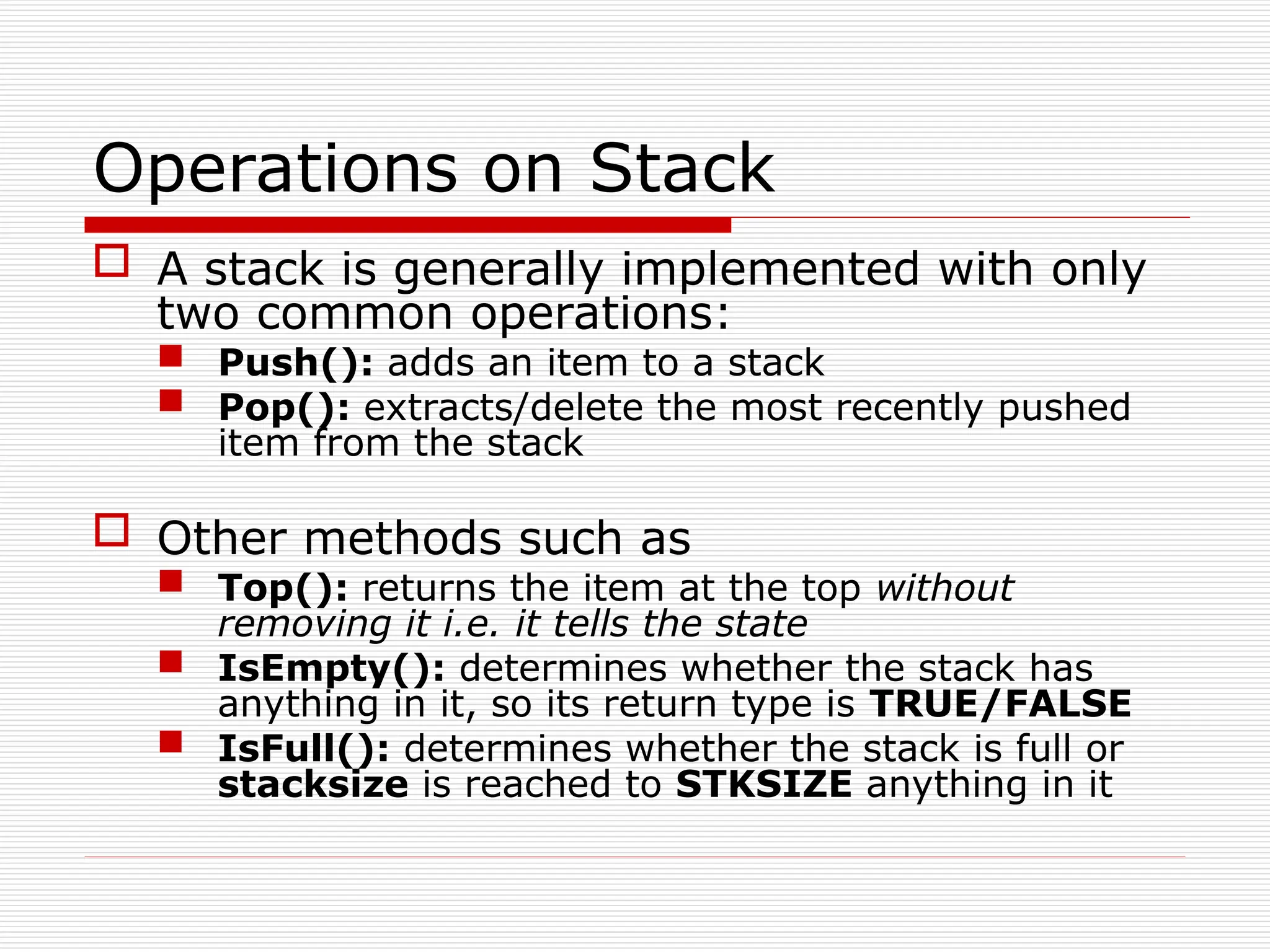 Operations on Stack

A stack is generally implemented with only two common operations:

Push(): adds an item to a stack

Pop(): extracts/delete the most recently pushed item from the stack

Other methods such as

Top(): returns the item at the top without removing it i.e. it tells the state

IsEmpty(): determines whether the stack has anything in it, so its return type is TRUE/FALSE

IsFull(): determines whether the stack is full or stacksize is reached to STKSIZE anything in it